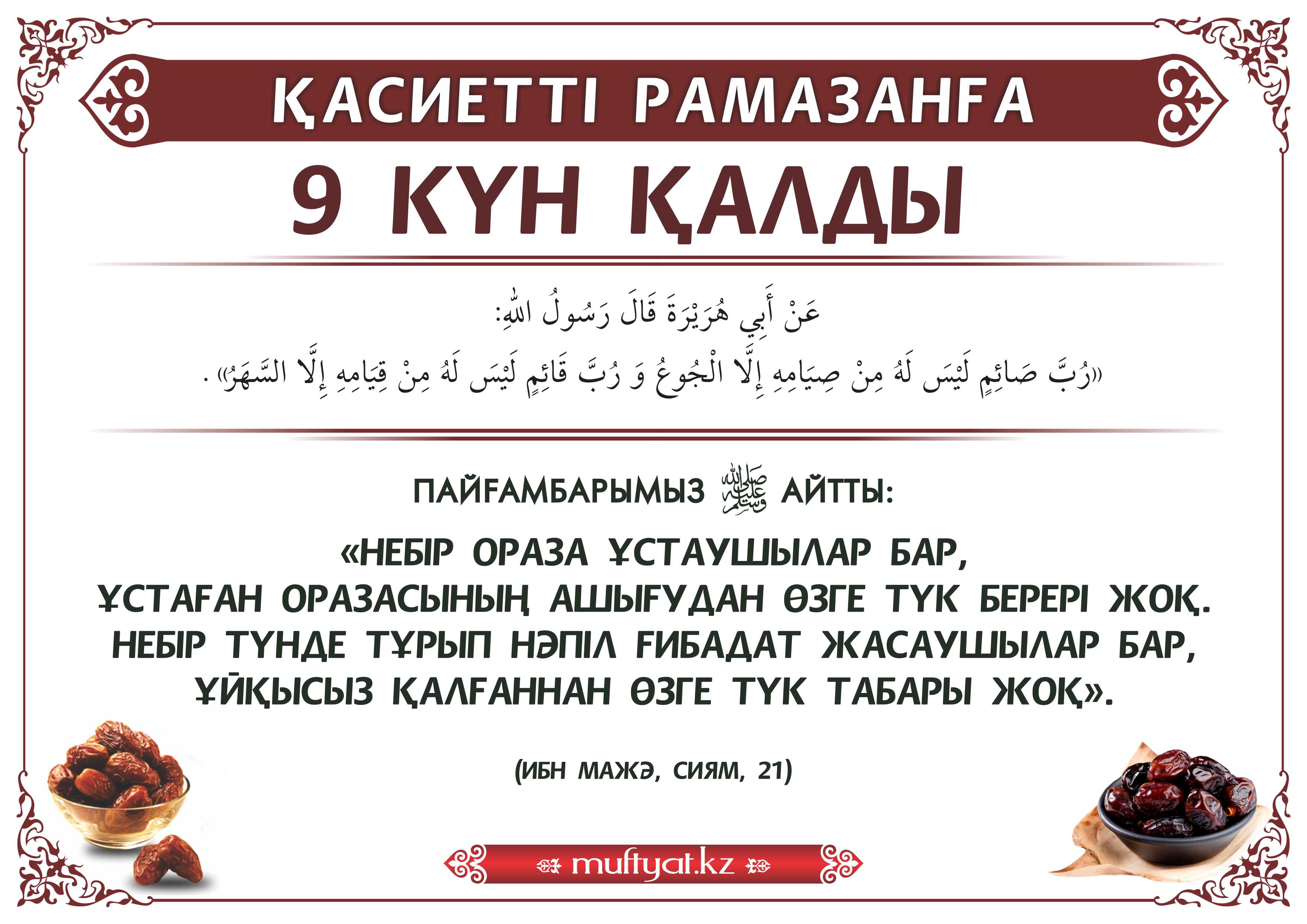 ҚАСИЕТТІ РАМАЗАНҒА

9 КҮН ҚАЛДЫ

عَنْ أَبِي هُرَيْرَةَ قَالَ رَسُولُ اللّٰهِ:

«رُبَّ صَائِمٍ لَيْسَ لَهُ مِنْ صِيَامِهِ إِلَّا الْجُوعُ وَ رُبَّ قَائِمٍ لَيْسَ لَهُ مِنْ قِيَامِهِ إِلَّا السَّهَرُ» .

ПАЙҒАМБАРЫМЫЗ ﷺ АЙТТЫ:

«НЕБІР ОРАЗА ҰСТАУШЫЛАР БАР, ҰСТАҒАН ОРАЗАСЫНЫҢ АШЫҒУДАН ӨЗГЕ ТҮК БЕРЕРІ ЖОҚ. НЕБІР ТҮНДЕ ТҰРЫП НӘПІЛ ҒИБАДАТ ЖАСАУШЫЛАР БАР, ҰЙҚЫСЫЗ ҚАЛҒАННАН ӨЗГЕ ТҮК ТАБАРЫ ЖОҚ».

(ИБН МАЖӘ, СИЯМ, 21)

muftyat.kz